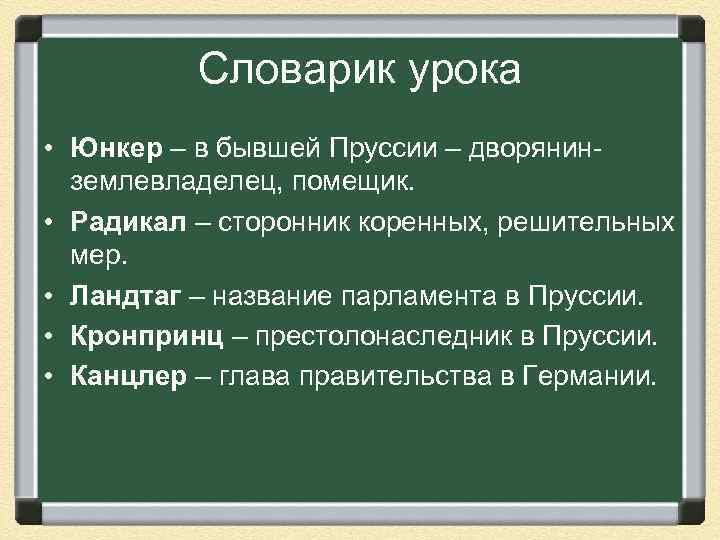 Словарик урока

• Юнкер – в бывшей Пруссии – дворянин-землевладелец, помещик.

• Радикал – сторонник коренных, решительных мер.

• Ландтаг – название парламента в Пруссии.

• Кронпринц – престолонаследник в Пруссии.

• Канцлер – глава правительства в Германии.